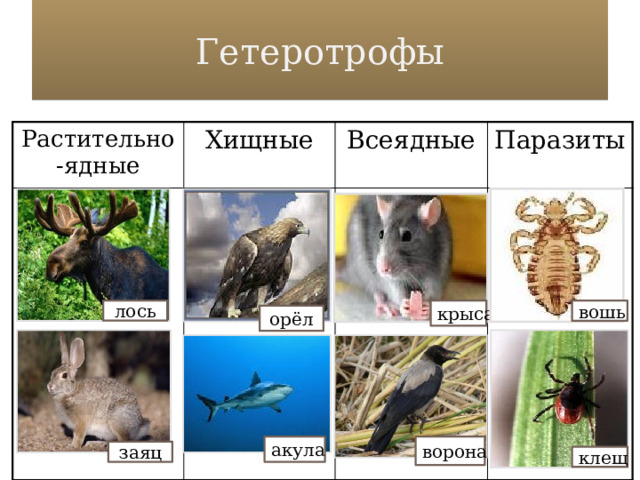 Гетеротрофы

| Растительно-ядные | Хищные | Всеядные | Паразиты |
|---|---|---|---|
| лось | орёл | крыса | вошь |
| заяц | акула | ворона | клещ |